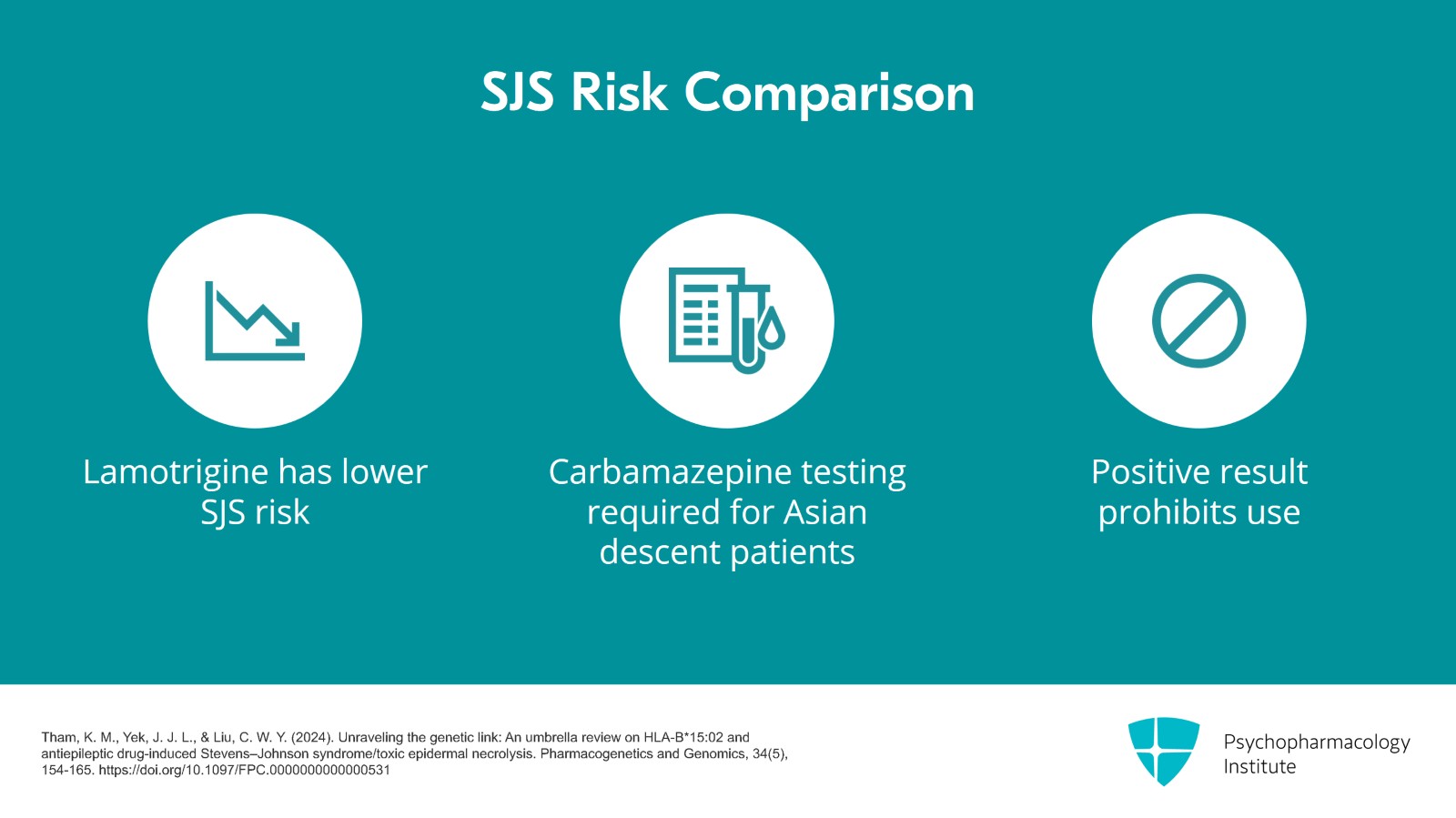 SJS Risk Comparison

Lamotrigine has lower SJS risk

Carbamazepine testing required for Asian descent patients

Positive result prohibits use

Tham, K. M., Yek, J. J. L., & Liu, C. W. Y. (2024). Unraveling the genetic link: An umbrella review on HLA-B*15:02 and antiepileptic drug-induced Stevens–Johnson syndrome/toxic epidermal necrolysis. Pharmacogenetics and Genomics, 34(5), 154-165. https://doi.org/10.1097/FPC.0000000000000531

Psychopharmacology Institute